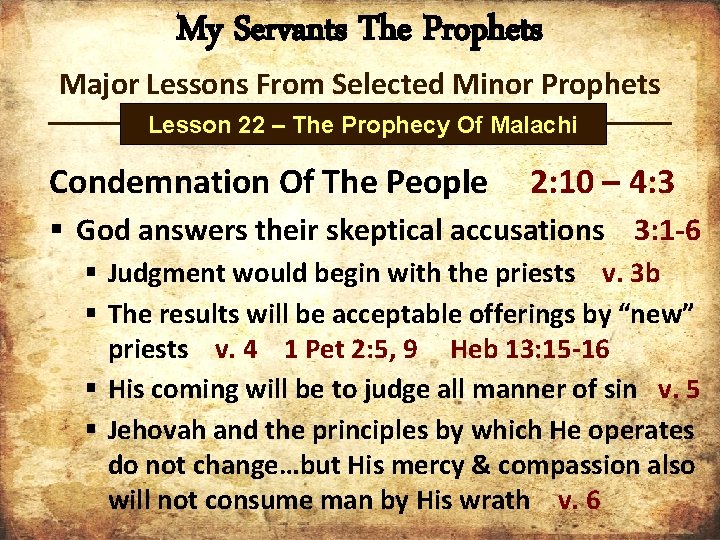 My Servants The Prophets

Major Lessons From Selected Minor Prophets

Lesson 22 – The Prophecy Of Malachi

Condemnation Of The People 2:10 – 4:3

▪ God answers their skeptical accusations 3:1-6

▪ Judgment would begin with the priests v. 3b

▪ The results will be acceptable offerings by “new” priests v. 4 1 Pet 2:5, 9 Heb 13:15-16

▪ His coming will be to judge all manner of sin v. 5

▪ Jehovah and the principles by which He operates do not change…but His mercy & compassion also will not consume man by His wrath v. 6